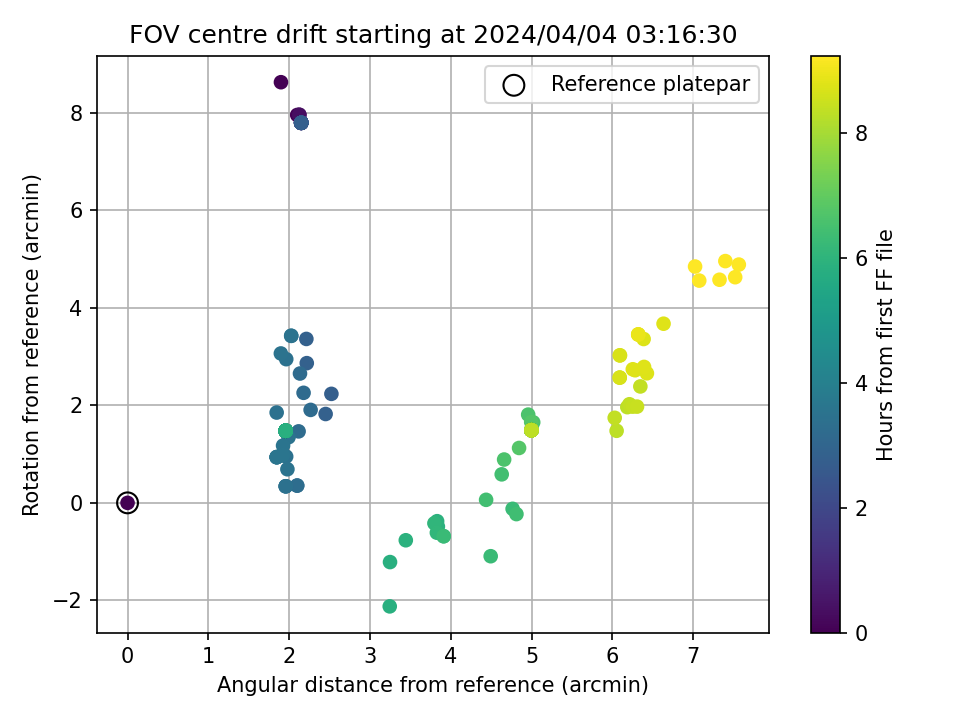 FOV centre drift starting at 2024/04/04 03:16:30

Reference platepar

Rotation from reference (arcmin)

8
6
4
2
0
−2

0 1 2 3 4 5 6 7

Angular distance from reference (arcmin)

Hours from first FF file

8
6
4
2
0